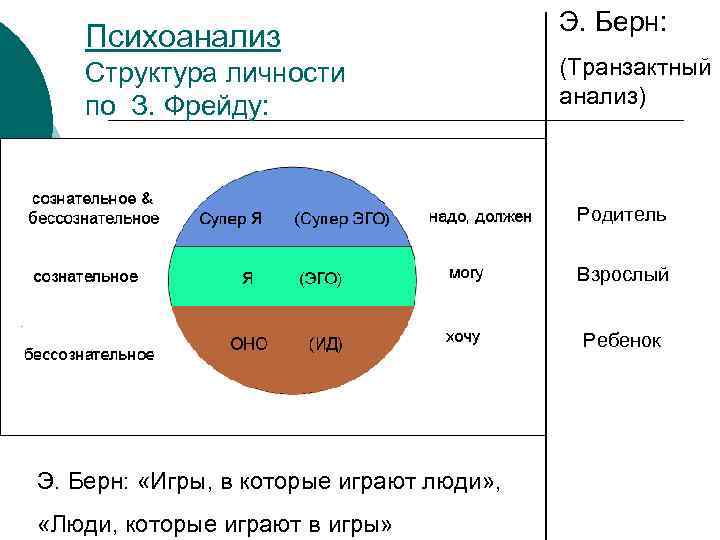 Психоанализ
Структура личности по З. Фрейду:

Э. Берн:
(Транзактный анализ)

сознательное & бессознательное

Супер Я (Супер ЭГО)

надо, должен

Родитель

сознательное

Я (ЭГО)

могу

Взрослый

бессознательное

ОНО (ИД)

хочу

Ребенок

Э. Берн: «Игры, в которые играют люди»,
«Люди, которые играют в игры»